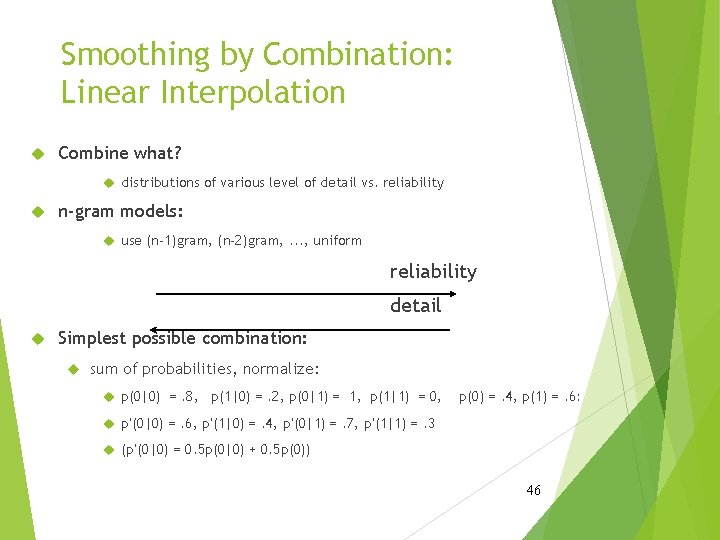 Smoothing by Combination: Linear Interpolation

Combine what?

distributions of various level of detail vs. reliability

n-gram models:

use (n-1)gram, (n-2)gram, ..., uniform

reliability

detail

Simplest possible combination:

sum of probabilities, normalize:

p(0|0) = .8, p(1|0) = .2, p(0|1) = 1, p(1|1) = 0, p(0) = .4, p(1) = .6:

p'(0|0) = .6, p'(1|0) = .4, p'(0|1) = .7, p'(1|1) = .3

(p'(0|0) = 0.5p(0|0) + 0.5p(0))

46